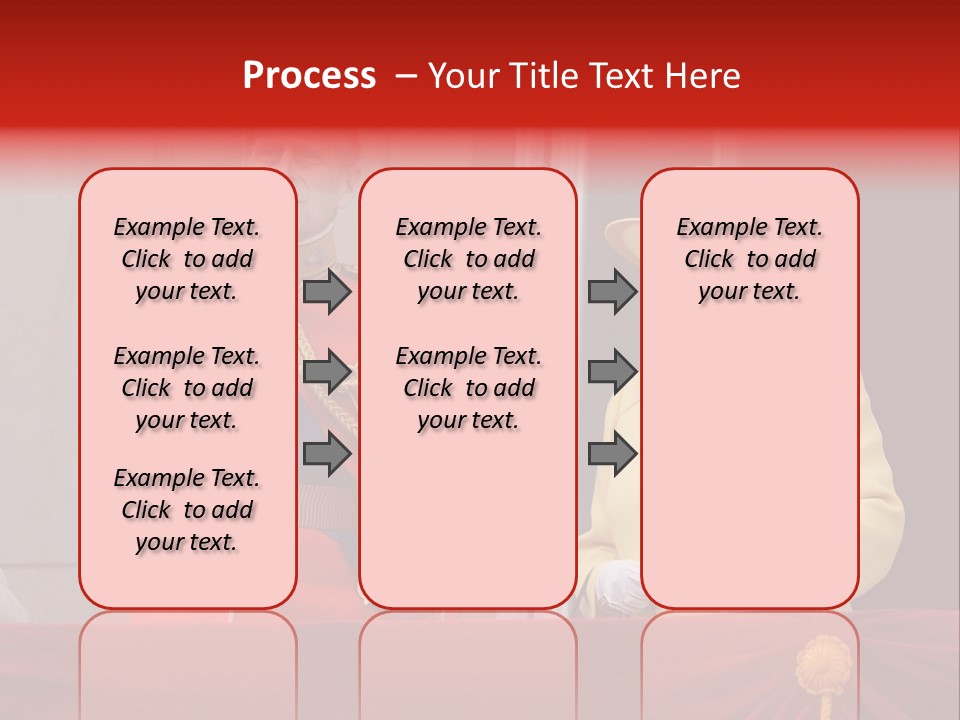 Process – Your Title Text Here

Example Text. Click to add your text.

Example Text. Click to add your text.

Example Text. Click to add your text.

Example Text. Click to add your text.

Example Text. Click to add your text.

Example Text. Click to add your text.